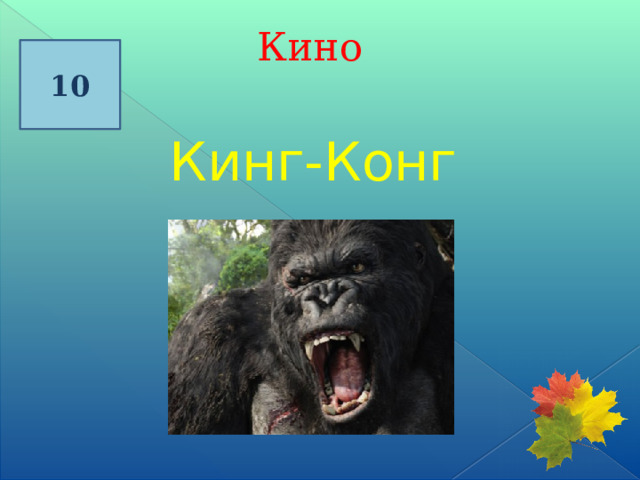 10

Кино

Кинг-Конг